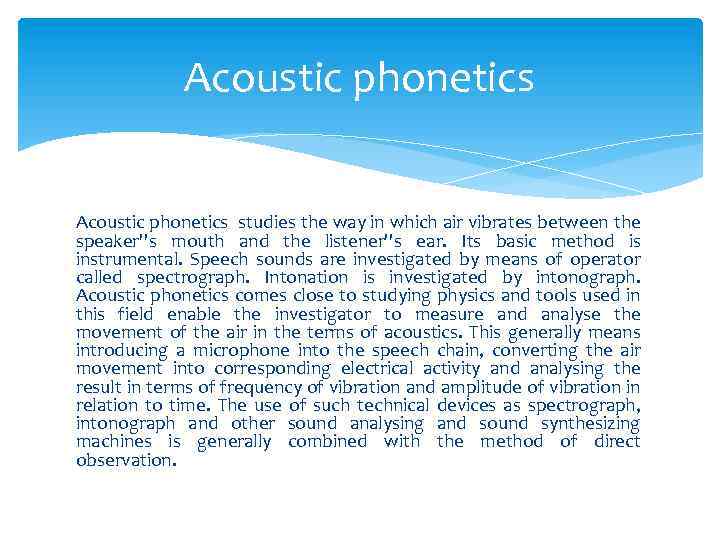 Acoustic phonetics

Acoustic phonetics studies the way in which air vibrates between the speaker"s mouth and the listener"s ear. Its basic method is instrumental. Speech sounds are investigated by means of operator called spectrograph. Intonation is investigated by intonograph. Acoustic phonetics comes close to studying physics and tools used in this field enable the investigator to measure and analyse the movement of the air in the terms of acoustics. This generally means introducing a microphone into the speech chain, converting the air movement into corresponding electrical activity and analysing the result in terms of frequency of vibration and amplitude of vibration in relation to time. The use of such technical devices as spectrograph, intonograph and other sound analysing and sound synthesizing machines is generally combined with the method of direct observation.